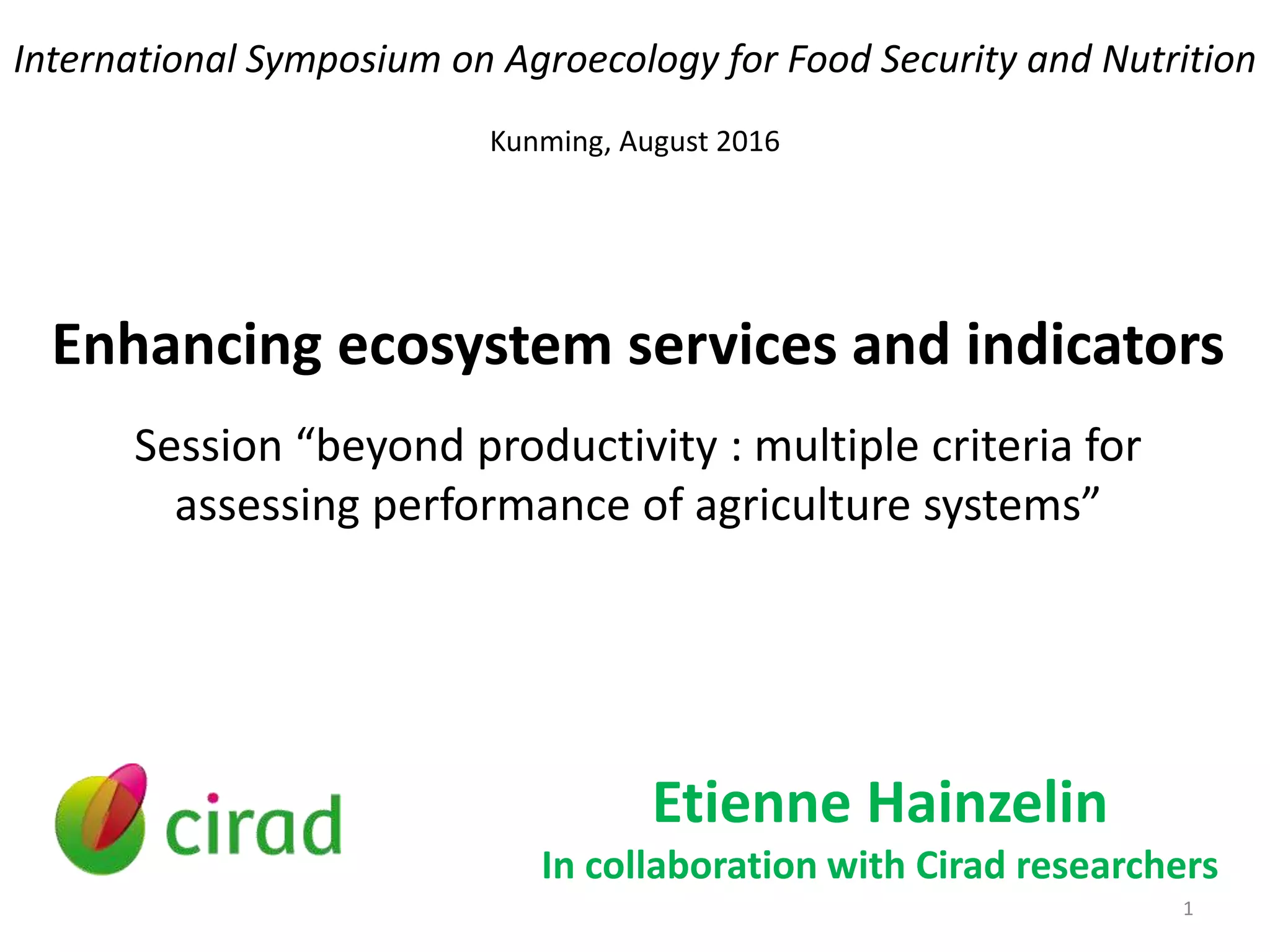 International Symposium on Agroecology for Food Security and Nutrition

Kunming, August 2016

Enhancing ecosystem services and indicators

Session “beyond productivity : multiple criteria for assessing performance of agriculture systems”

cirad

Etienne Hainzelin

In collaboration with Cirad researchers

1